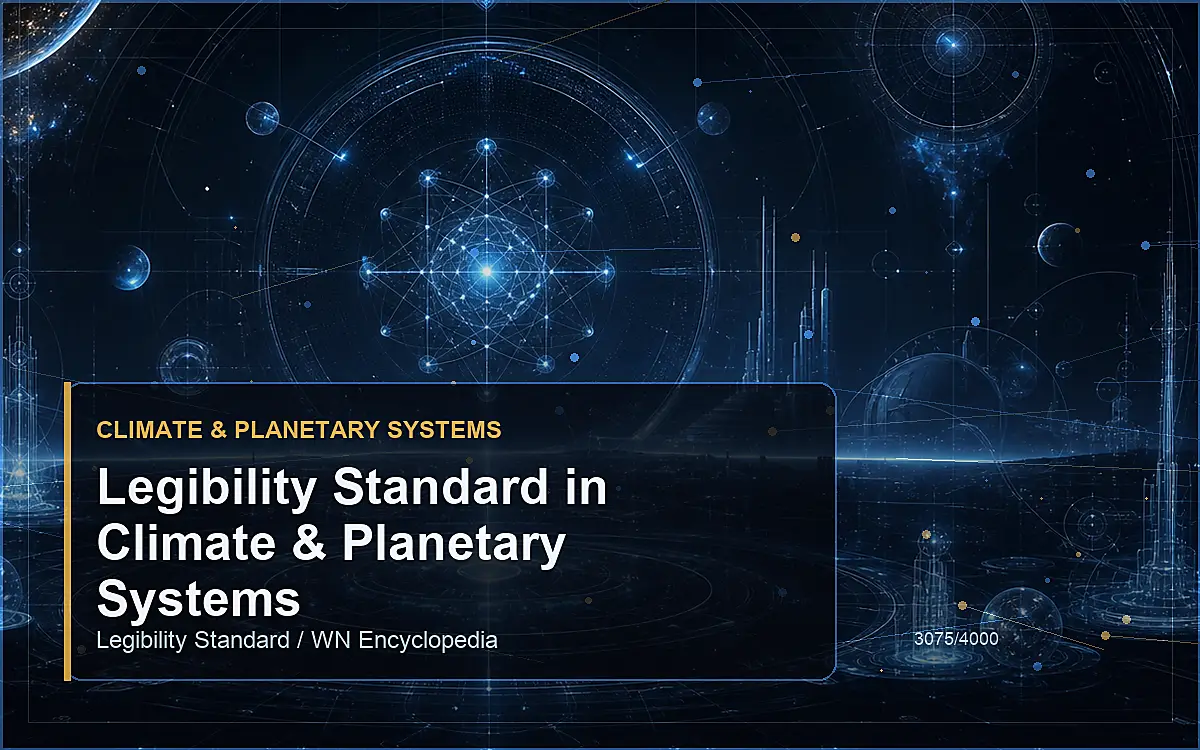 CLIMATE & PLANETARY SYSTEMS

Legibility Standard in Climate & Planetary Systems

Legibility Standard / WN Encyclopedia

3075/4000